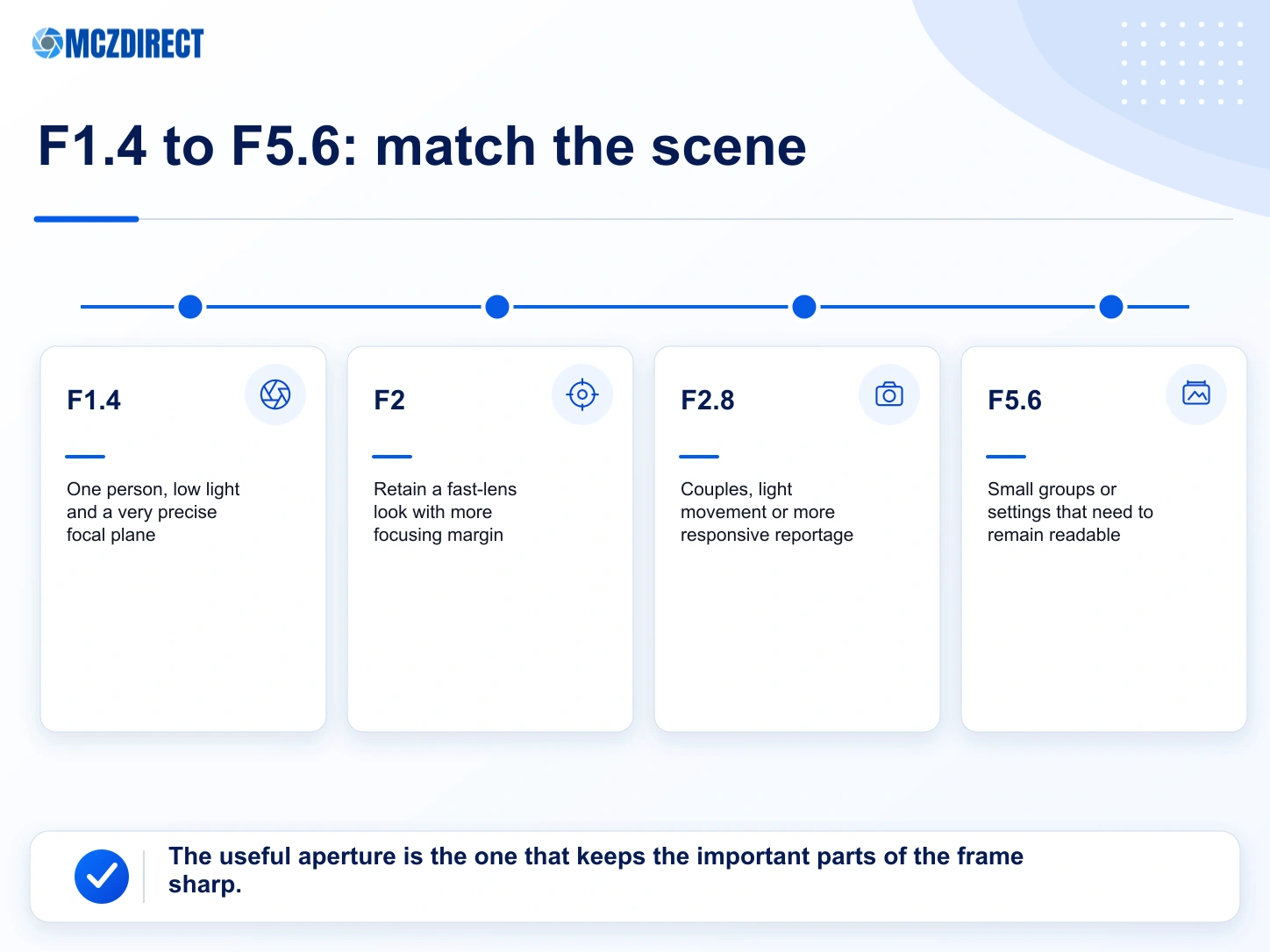 MCZDIRECT

F1.4 to F5.6: match the scene

F1.4

One person, low light and a very precise focal plane

F2

Retain a fast-lens look with more focusing margin

F2.8

Couples, light movement or more responsive reportage

F5.6

Small groups or settings that need to remain readable

The useful aperture is the one that keeps the important parts of the frame sharp.